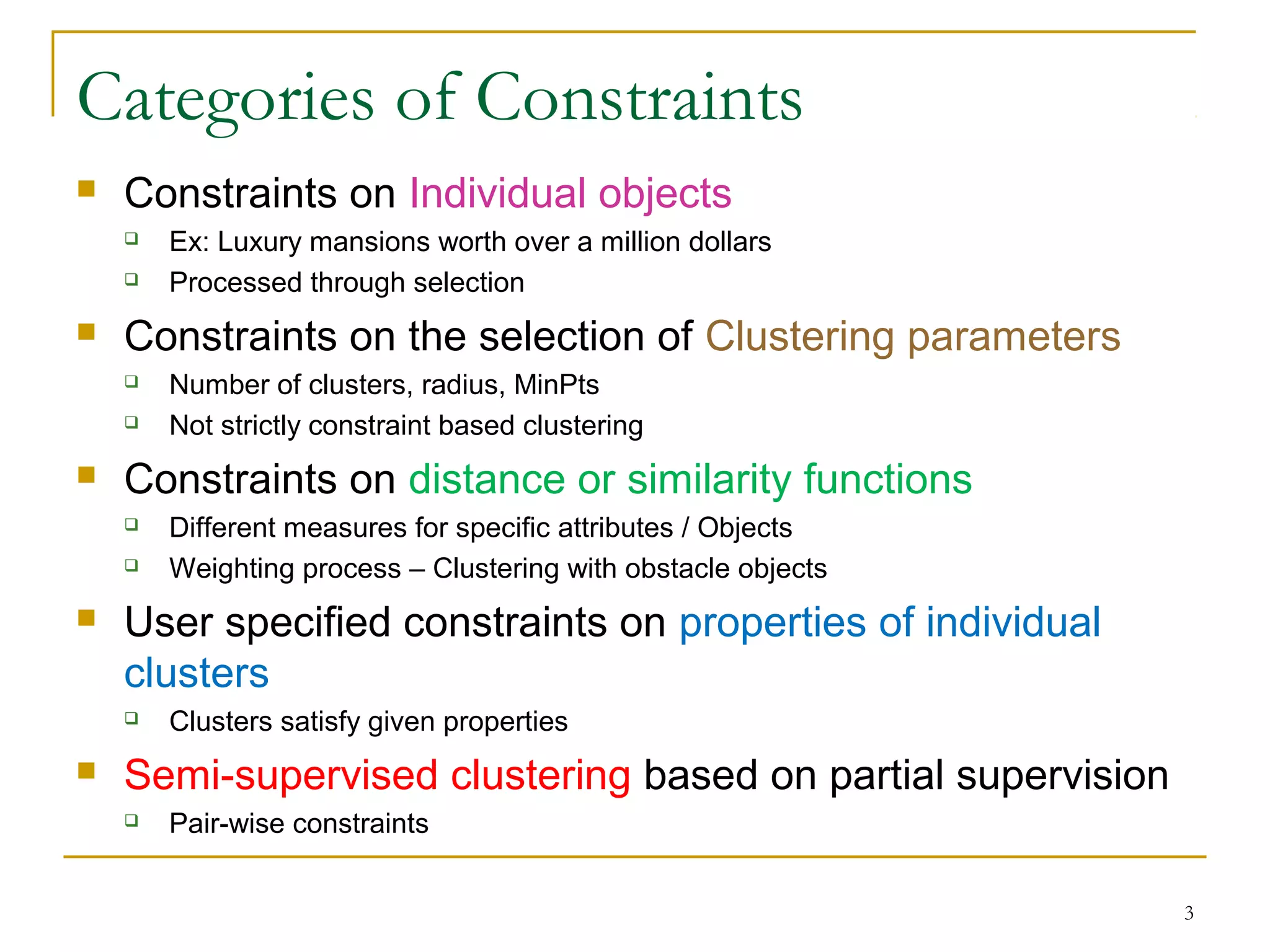 Categories of Constraints

- Constraints on Individual objects
  - Ex: Luxury mansions worth over a million dollars
  - Processed through selection
- Constraints on the selection of Clustering parameters
  - Number of clusters, radius, MinPts
  - Not strictly constraint based clustering
- Constraints on distance or similarity functions
  - Different measures for specific attributes / Objects
  - Weighting process – Clustering with obstacle objects
- User specified constraints on properties of individual clusters
  - Clusters satisfy given properties
- Semi-supervised clustering based on partial supervision
  - Pair-wise constraints

3